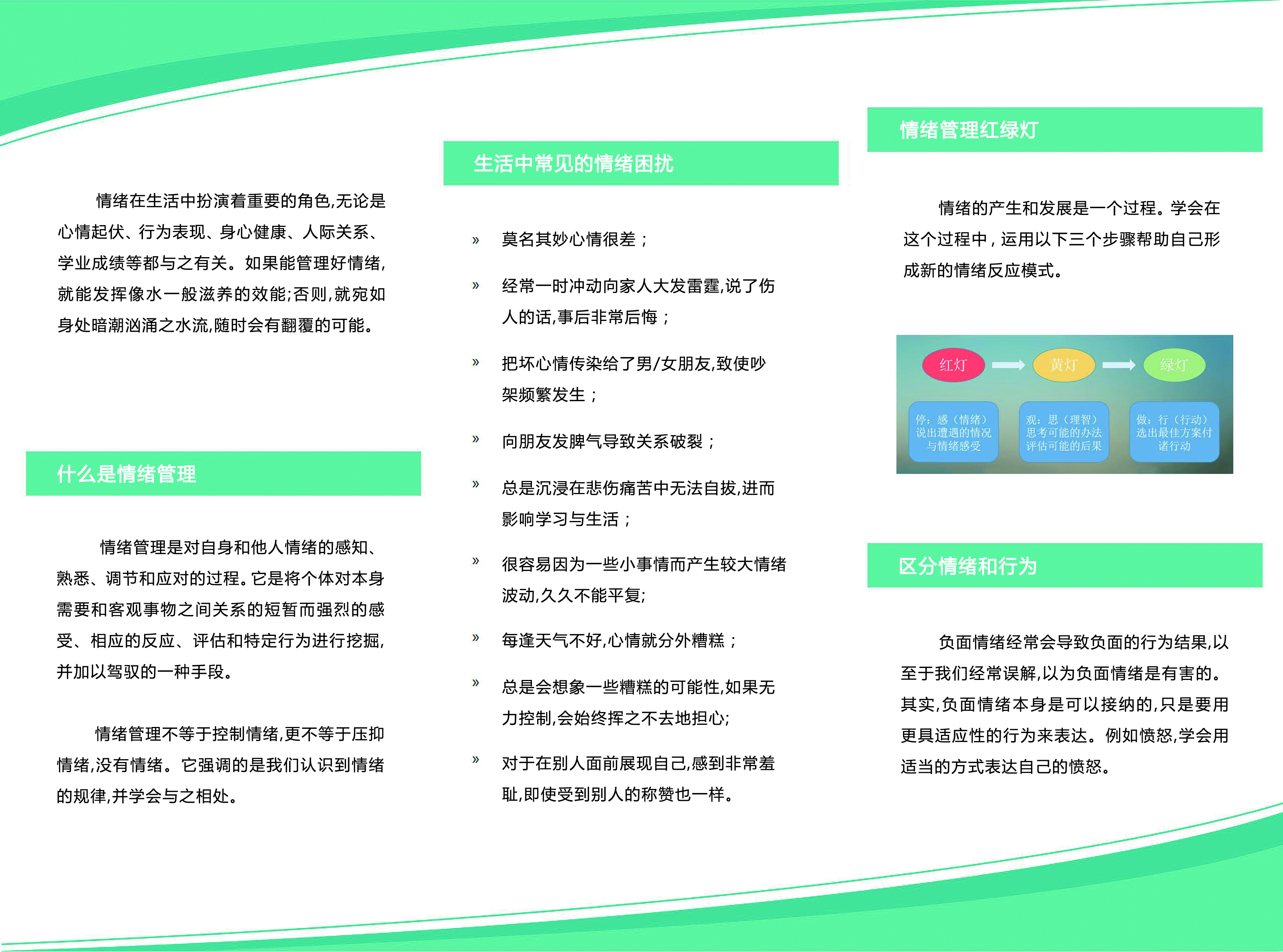 情绪在生活中扮演着重要的角色,无论是心情起伏、行为表现、身心健康、人际关系、学业成绩等都与之有关。如果能管理好情绪,就能发挥像水一般滋养的效能;否则,就宛如身处暗潮汹涌之水流,随时会有翻覆的可能。

什么是情绪管理

情绪管理是对自身和他人情绪的感知、熟悉、调节和应对的过程。它是将个体对本身需要和客观事物之间关系的短暂而强烈的感受、相应的反应、评估和特定行为进行挖掘,并加以驾驭的一种手段。

情绪管理不等于控制情绪,更不等于压抑情绪,没有情绪。它强调的是我们认识到情绪的规律,并学会与之相处。

生活中常见的情绪困扰

» 莫名其妙心情很差；

» 经常一时冲动向家人大发雷霆,说了伤人的话,事后非常后悔；

» 把坏心情传染给了男/女朋友,致使吵架频繁发生；

» 向朋友发脾气导致关系破裂；

» 总是沉浸在悲伤痛苦中无法自拔,进而影响学习与生活；

» 很容易因为一些小事情而产生较大情绪波动,久久不能平复;

» 每逢天气不好,心情就分外糟糕；

» 总是会想象一些糟糕的可能性,如果无力控制,会始终挥之不去地担心;

» 对于在别人面前展现自己,感到非常羞耻,即使受到别人的称赞也一样。

情绪管理红绿灯

情绪的产生和发展是一个过程。学会在这个过程中，运用以下三个步骤帮助自己形成新的情绪反应模式。

红灯 黄灯 绿灯

停：感（情绪）说出遭遇的情况与情绪感受

观：思（理智）思考可能的办法评估可能的后果

做：行（行动）选出最佳方案付诸行动

区分情绪和行为

负面情绪经常会导致负面的行为结果,以至于我们经常误解,以为负面情绪是有害的。其实,负面情绪本身是可以接纳的,只是要用更具适应性的行为来表达。例如愤怒,学会用适当的方式表达自己的愤怒。